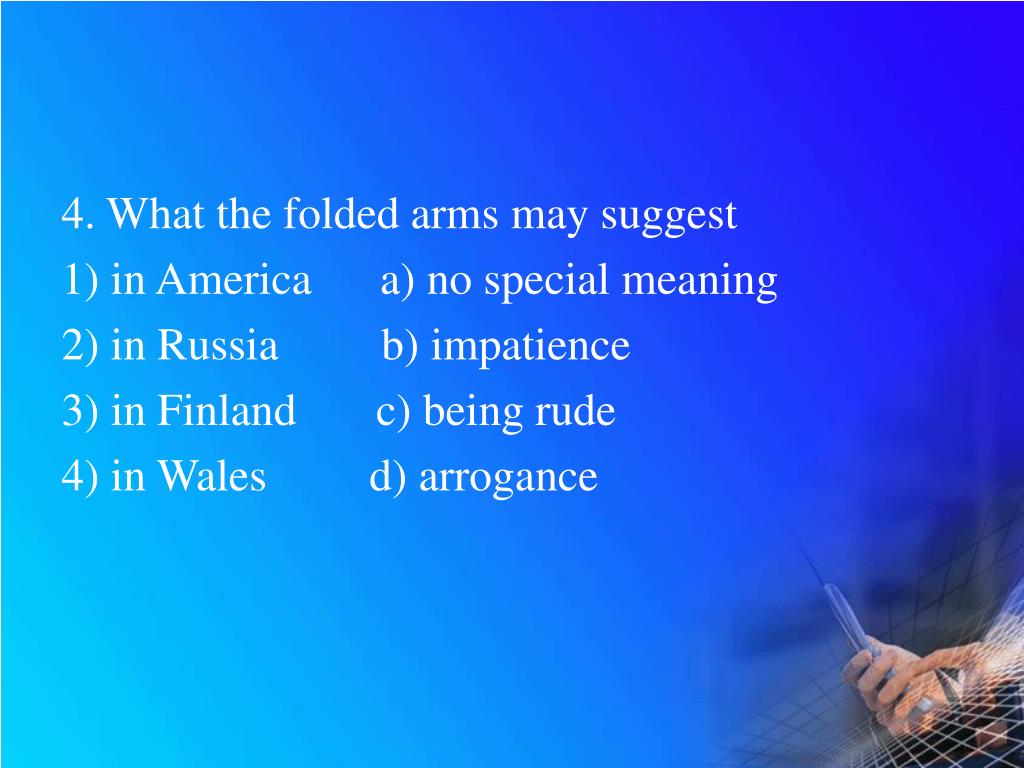 4. What the folded arms may suggest
1) in America a) no special meaning
2) in Russia b) impatience
3) in Finland c) being rude
4) in Wales d) arrogance